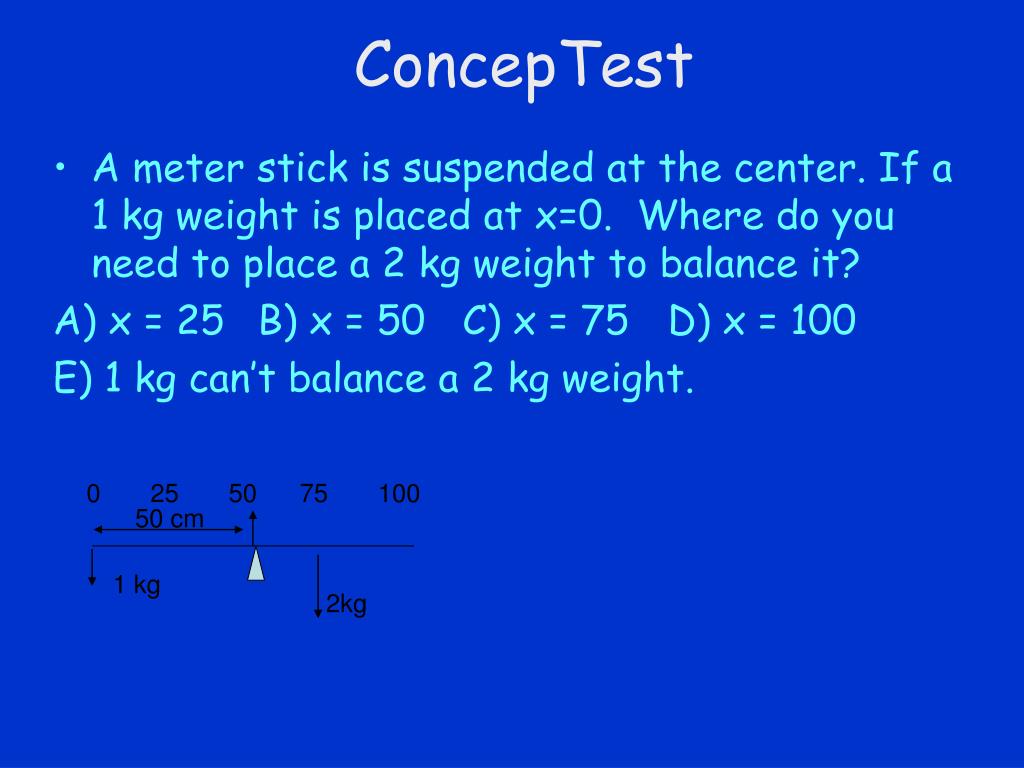 ConcepTest

• A meter stick is suspended at the center. If a 1 kg weight is placed at x=0. Where do you need to place a 2 kg weight to balance it?

A) x = 25 B) x = 50 C) x = 75 D) x = 100

E) 1 kg can't balance a 2 kg weight.

0 25 50 75 100

50 cm

1 kg

2kg